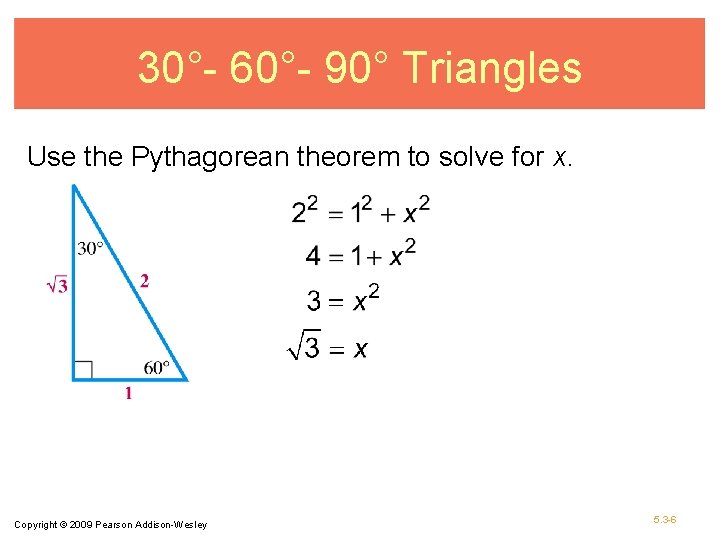 30°- 60°- 90° Triangles

Use the Pythagorean theorem to solve for $x$.

30°

$\sqrt{3}$

2

60°

1

$2^2 = 1^2 + x^2$

$4 = 1 + x^2$

$3 = x^2$

$\sqrt{3} = x$

Copyright © 2009 Pearson Addison-Wesley

5.3-6